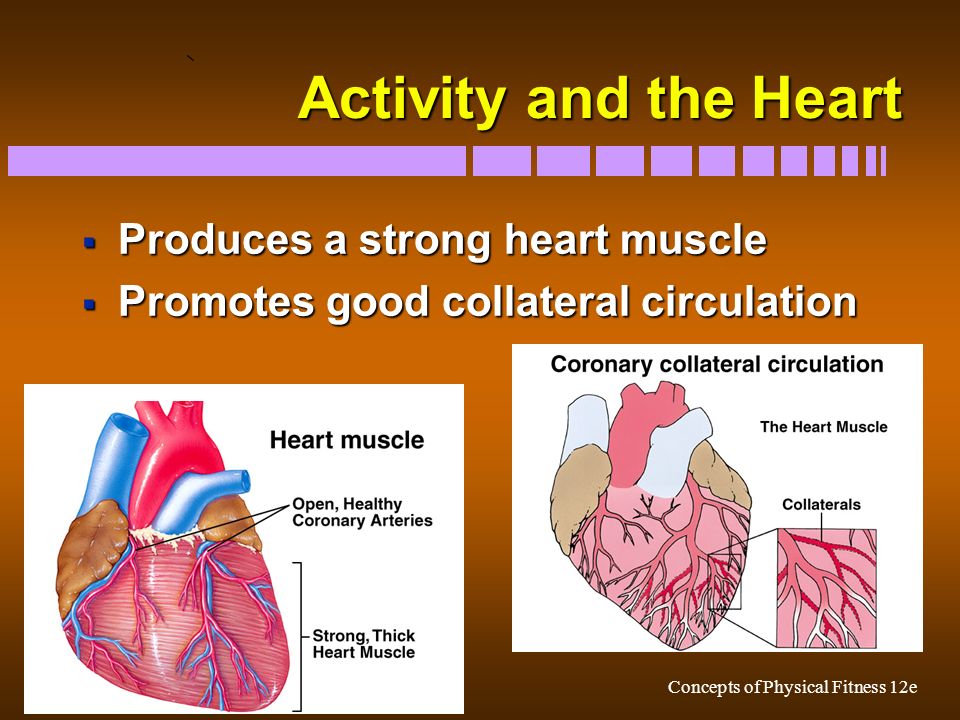 Activity and the Heart

- Produces a strong heart muscle
- Promotes good collateral circulation

Heart muscle

Open, Healthy Coronary Arteries

Strong, Thick Heart Muscle

Coronary collateral circulation

The Heart Muscle

Collaterals

Concepts of Physical Fitness 12e